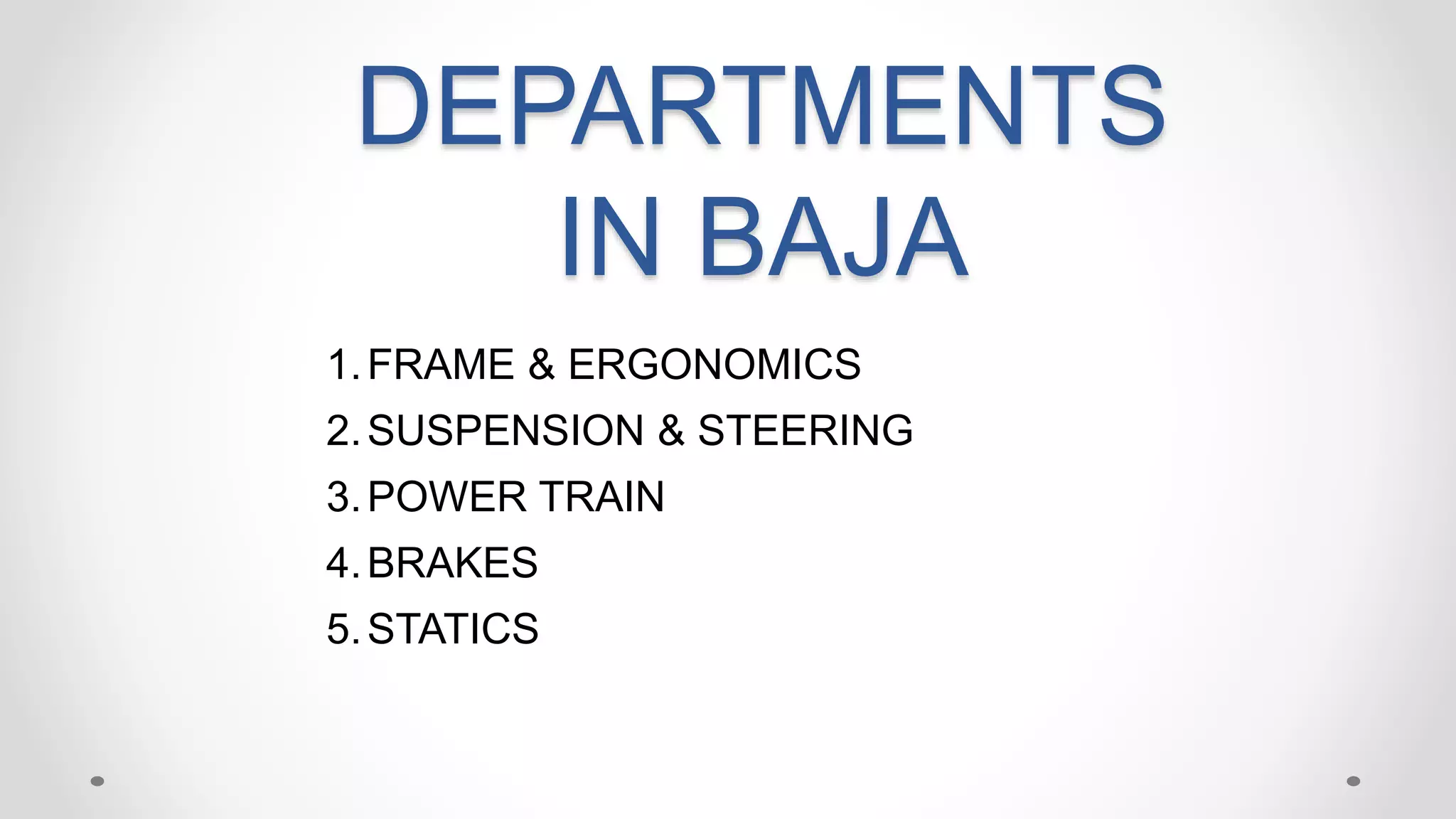 DEPARTMENTS IN BAJA

1. FRAME & ERGONOMICS
2. SUSPENSION & STEERING
3. POWER TRAIN
4. BRAKES
5. STATICS